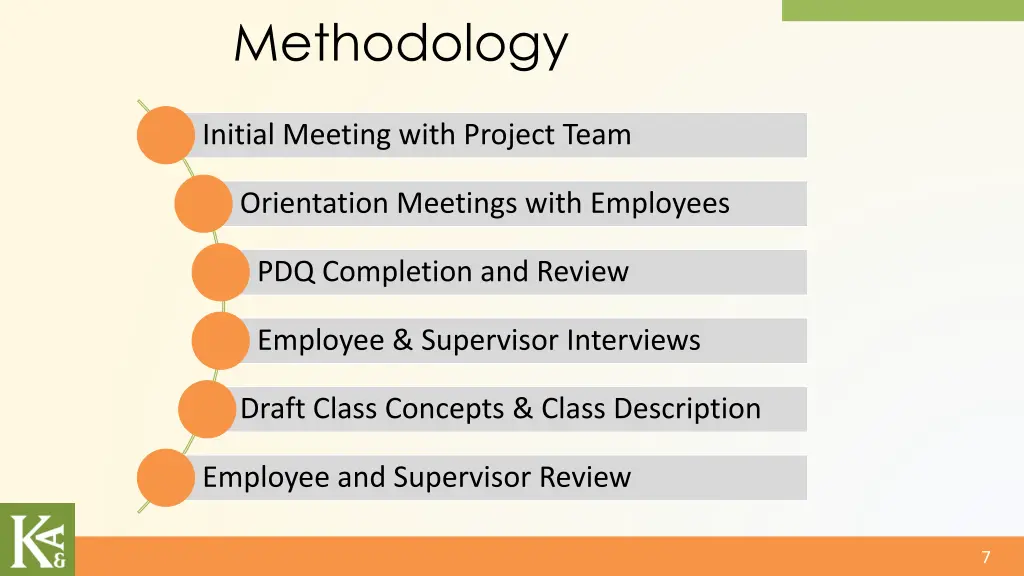 Methodology

Initial Meeting with Project Team

Orientation Meetings with Employees

PDQ Completion and Review

Employee & Supervisor Interviews

Draft Class Concepts & Class Description

Employee and Supervisor Review

K&A

7